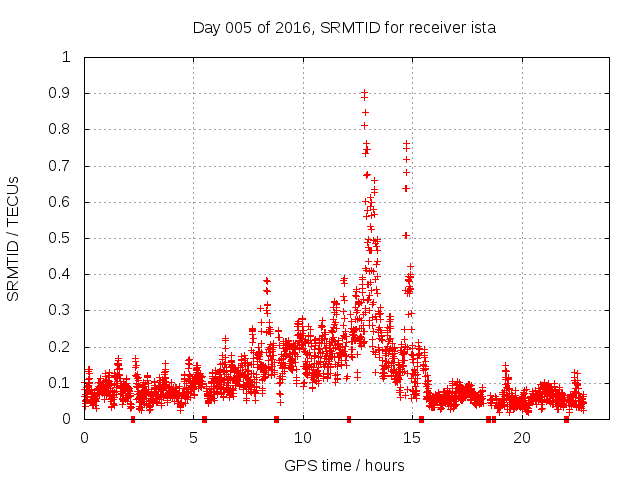 Day 005 of 2016, SRMTID for receiver ista

SRMTID / TECUs

1
0.9
0.8
0.7
0.6
0.5
0.4
0.3
0.2
0.1
0

0
5
10
15
20

GPS time / hours